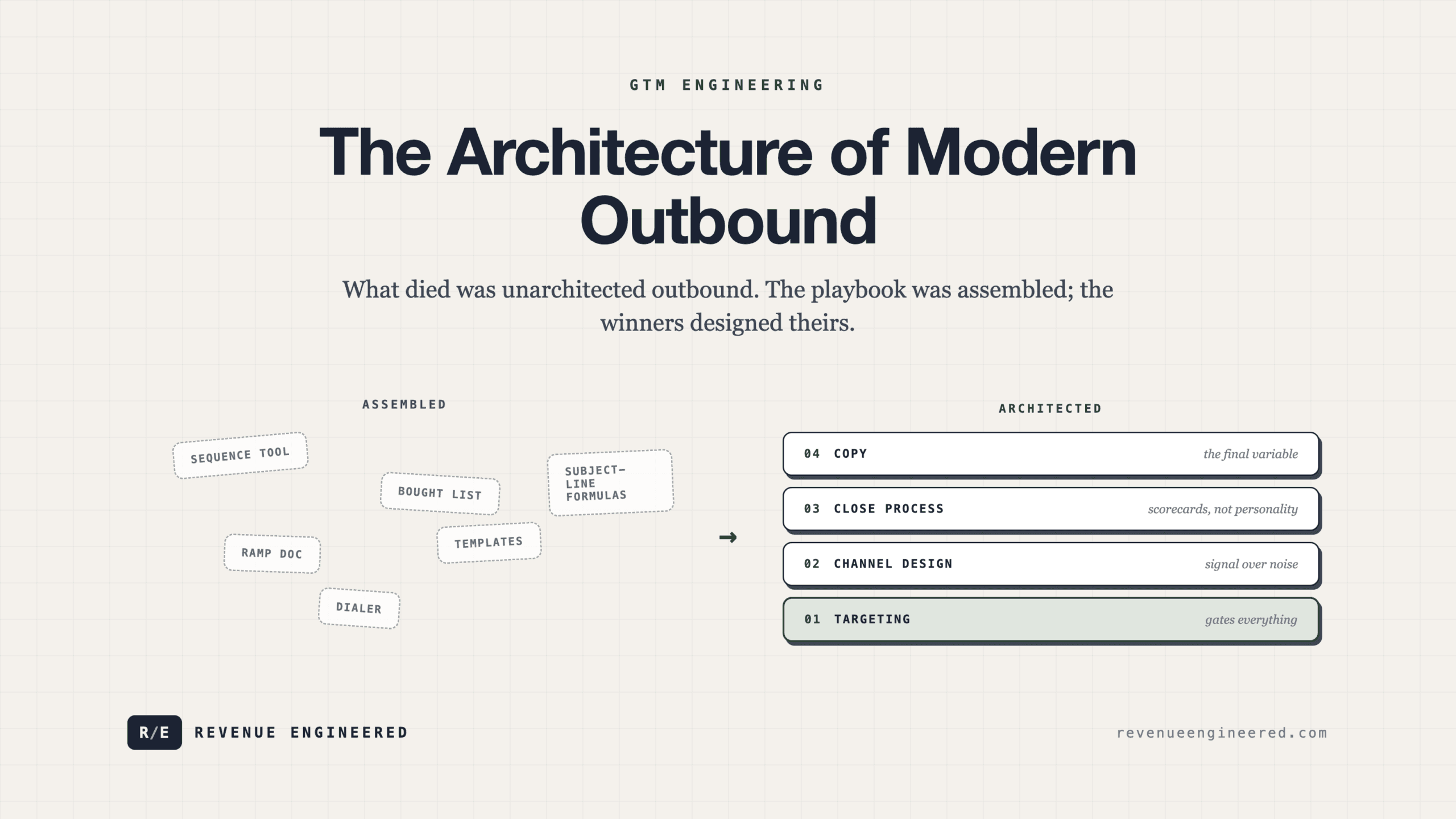 GTM ENGINEERING

The Architecture of Modern Outbound

What died was unarchitected outbound. The playbook was assembled; the winners designed theirs.

ASSEMBLED

SEQUENCE TOOL

BOUGHT LIST

SUBJECT-LINE FORMULAS

RAMP DOC

TEMPLATES

DIALER

→

ARCHITECTED

04 COPY the final variable

03 CLOSE PROCESS scorecards, not personality

02 CHANNEL DESIGN signal over noise

01 TARGETING gates everything

R/E REVENUE ENGINEERED

revenueengineered.com